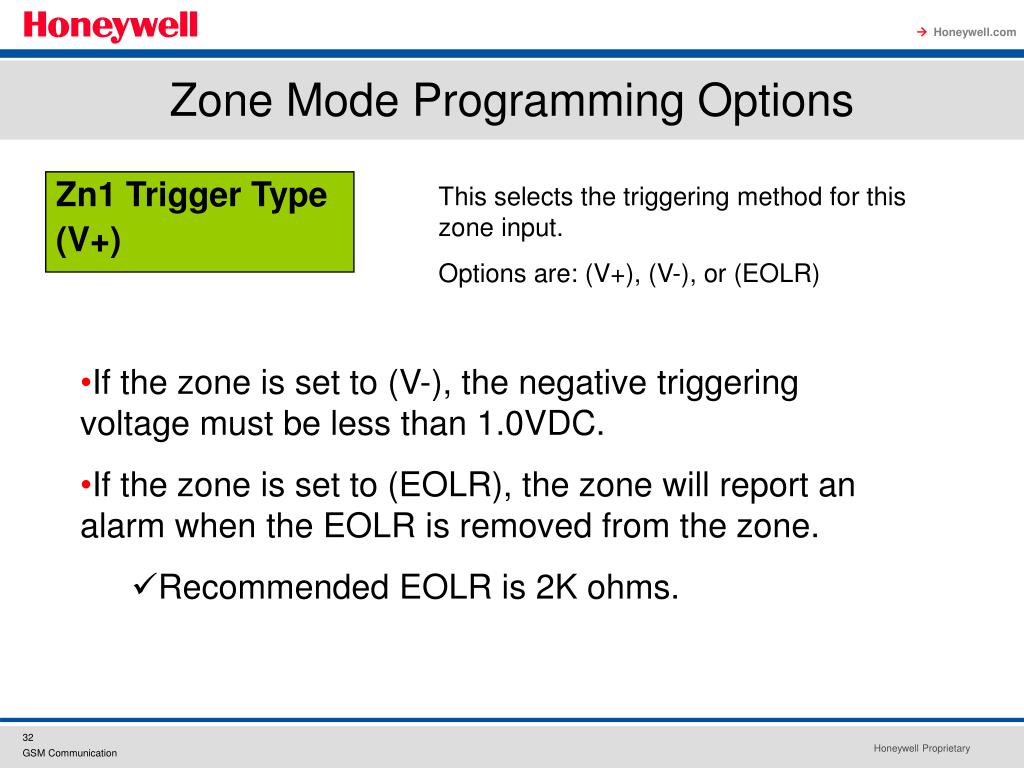 Honeywell

→ Honeywell.com

Zone Mode Programming Options

Zn1 Trigger Type
(V+)

This selects the triggering method for this zone input.

Options are: (V+), (V-), or (EOLR)

•If the zone is set to (V-), the negative triggering voltage must be less than 1.0VDC.

•If the zone is set to (EOLR), the zone will report an alarm when the EOLR is removed from the zone.

✓Recommended EOLR is 2K ohms.

32
GSM Communication

Honeywell Proprietary